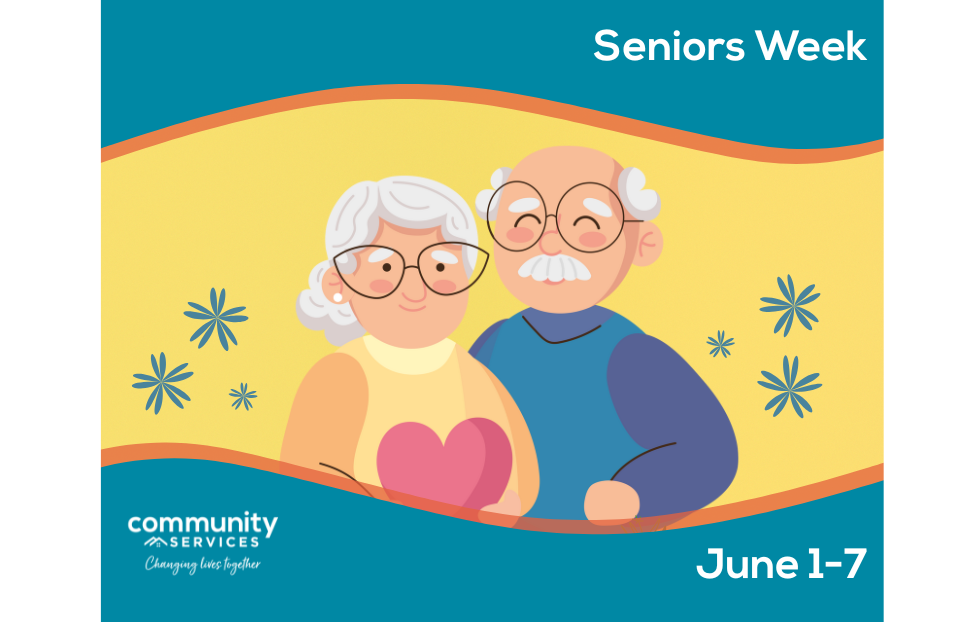 Seniors Week

community
SERVICES
Changing lives together

June 1-7